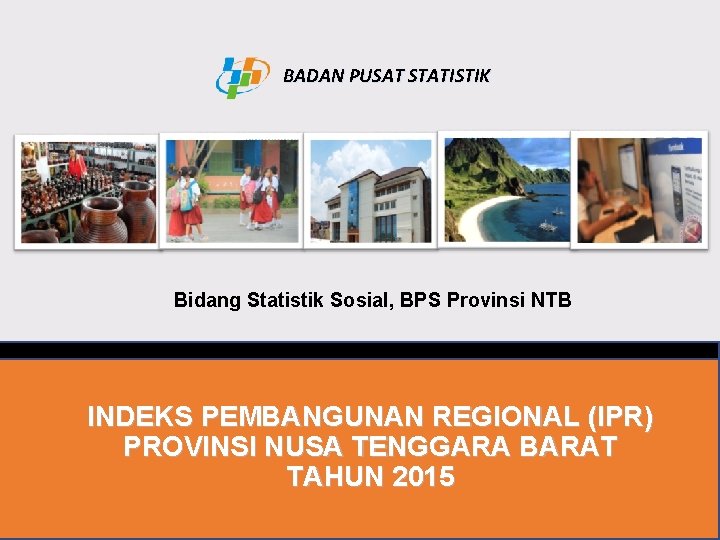 BADAN PUSAT STATISTIK

Bidang Statistik Sosial, BPS Provinsi NTB

INDEKS PEMBANGUNAN REGIONAL (IPR) PROVINSI NUSA TENGGARA BARAT TAHUN 2015